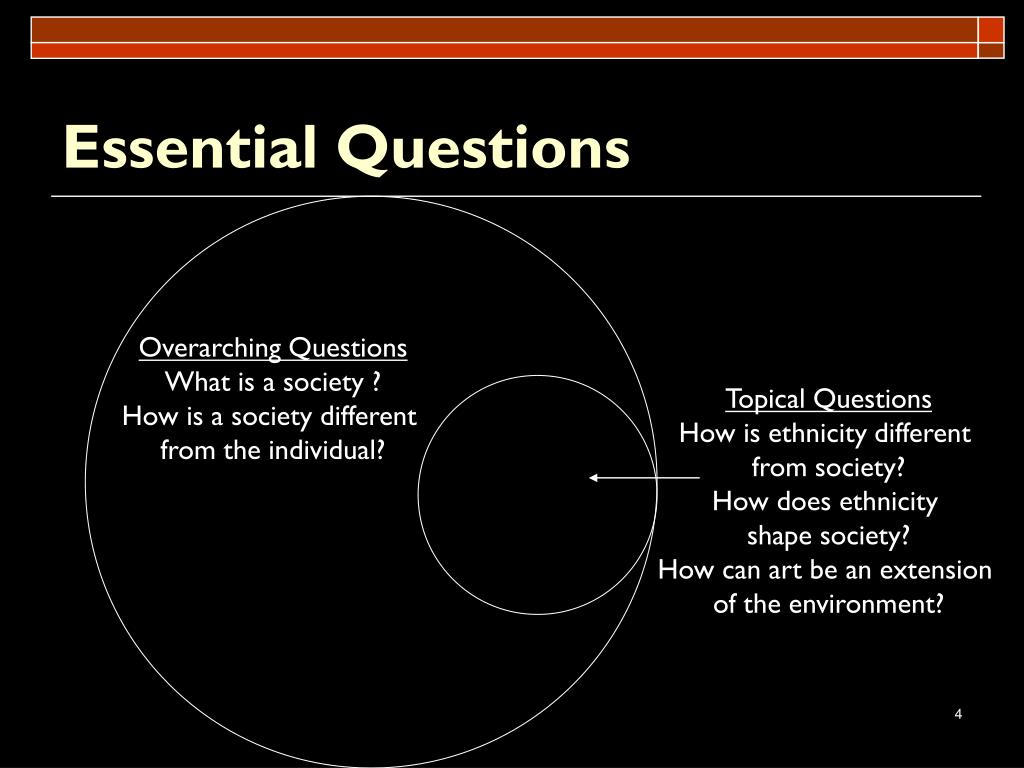 Essential Questions

Overarching Questions
What is a society ?
How is a society different from the individual?

Topical Questions
How is ethnicity different from society?
How does ethnicity shape society?
How can art be an extension of the environment?

4